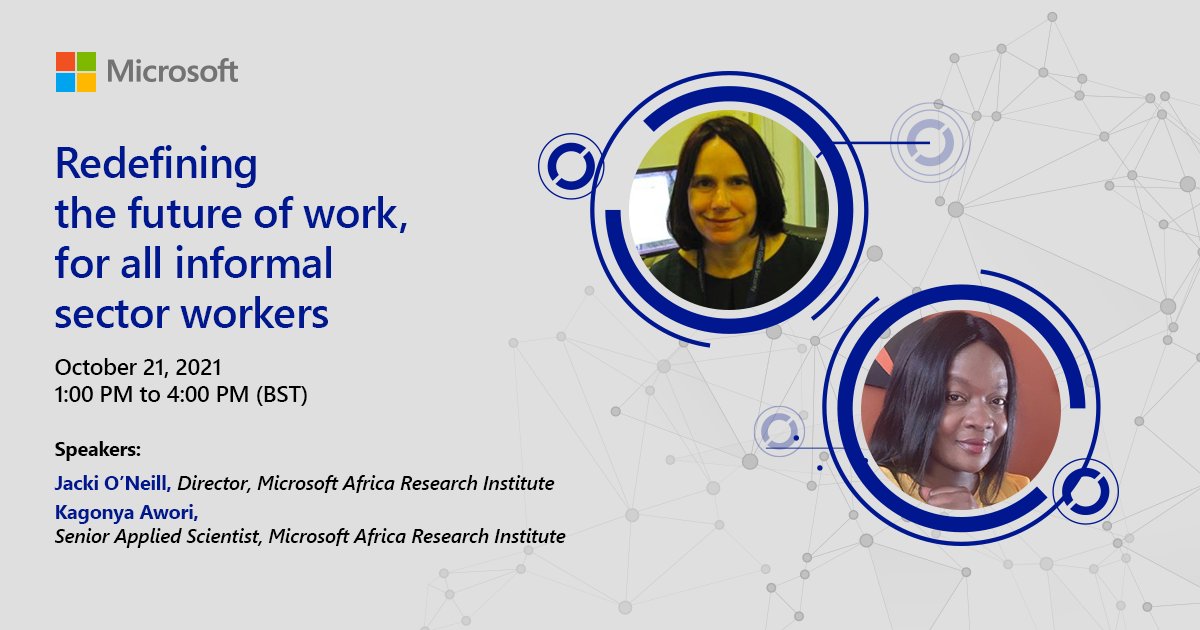 Microsoft

Redefining the future of work, for all informal sector workers

October 21, 2021
1:00 PM to 4:00 PM (BST)

Speakers:

Jacki O'Neill, Director, Microsoft Africa Research Institute
Kagonya Awori,
Senior Applied Scientist, Microsoft Africa Research Institute